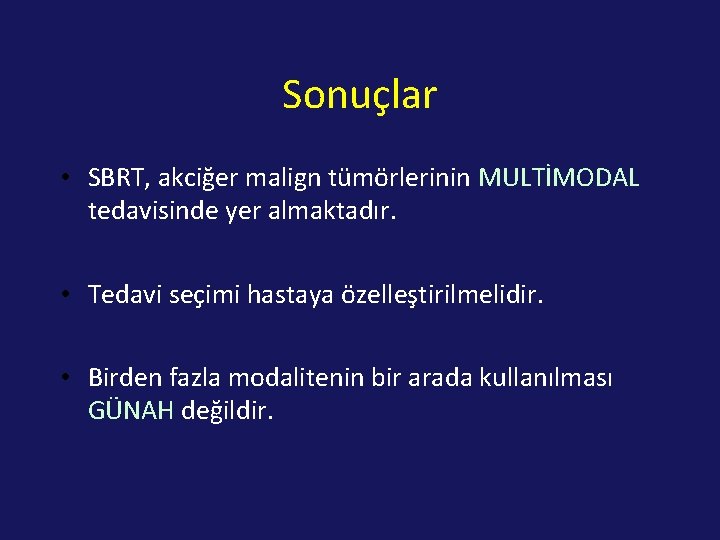 Sonuçlar

• SBRT, akciğer malign tümörlerinin MULTİMODAL tedavisinde yer almaktadır.

• Tedavi seçimi hastaya özelleştirilmelidir.

• Birden fazla modalitenin bir arada kullanılması GÜNAH değildir.